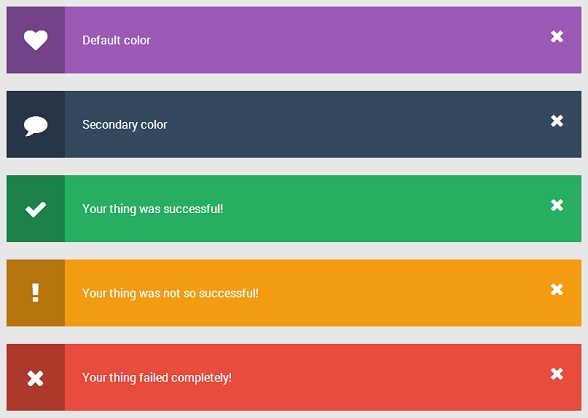 Default color

Secondary color

Your thing was successful!

Your thing was not so successful!

Your thing failed completely!